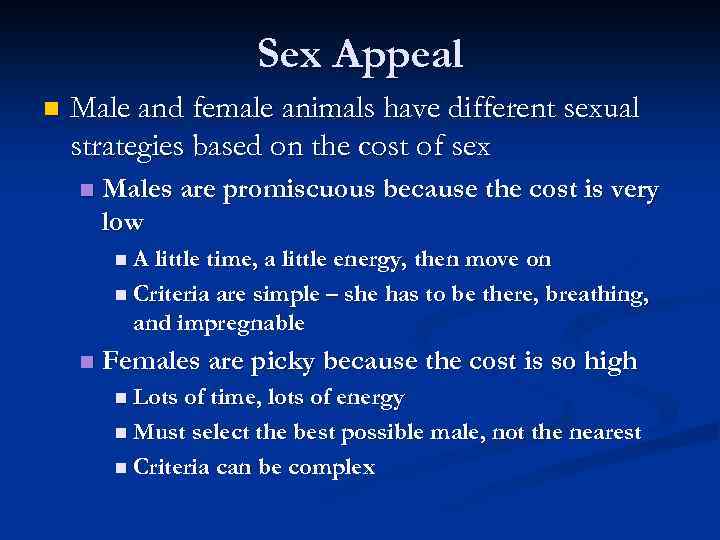 Sex Appeal

Male and female animals have different sexual strategies based on the cost of sex

Males are promiscuous because the cost is very low

A little time, a little energy, then move on

Criteria are simple – she has to be there, breathing, and impregnable

Females are picky because the cost is so high

Lots of time, lots of energy

Must select the best possible male, not the nearest

Criteria can be complex